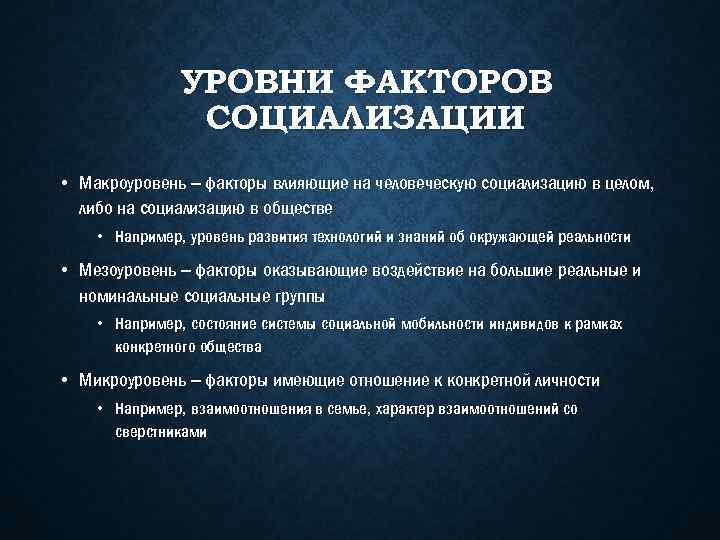 УРОВНИ ФАКТОРОВ СОЦИАЛИЗАЦИИ

• Макроуровень – факторы влияющие на человеческую социализацию в целом, либо на социализацию в обществе
  • Например, уровень развития технологий и знаний об окружающей реальности
• Мезоуровень – факторы оказывающие воздействие на большие реальные и номинальные социальные группы
  • Например, состояние системы социальной мобильности индивидов к рамках конкретного общества
• Микроуровень – факторы имеющие отношение к конкретной личности
  • Например, взаимоотношения в семье, характер взаимоотношений со сверстниками